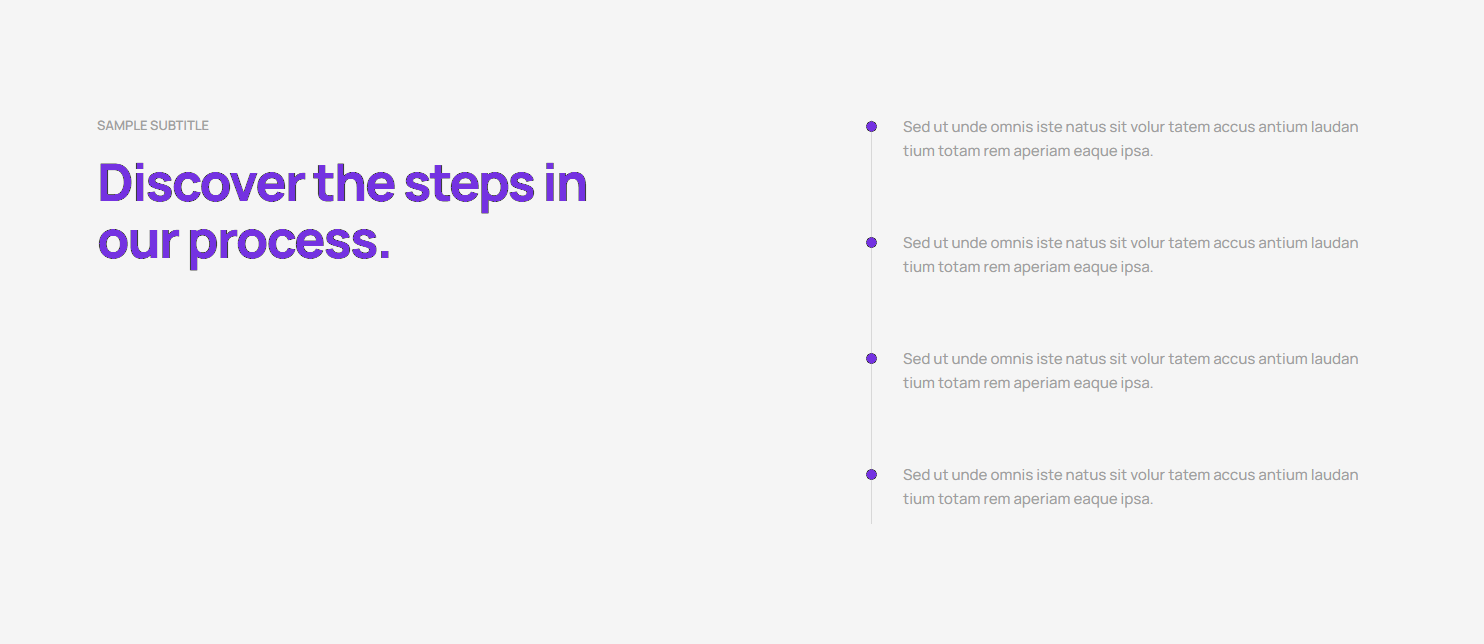 SAMPLE SUBTITLE

Discover the steps in our process.

Sed ut unde omnis iste natus sit volur tatem accus antium laudan tium totam rem aperiam eaque ipsa.

Sed ut unde omnis iste natus sit volur tatem accus antium laudan tium totam rem aperiam eaque ipsa.

Sed ut unde omnis iste natus sit volur tatem accus antium laudan tium totam rem aperiam eaque ipsa.

Sed ut unde omnis iste natus sit volur tatem accus antium laudan tium totam rem aperiam eaque ipsa.